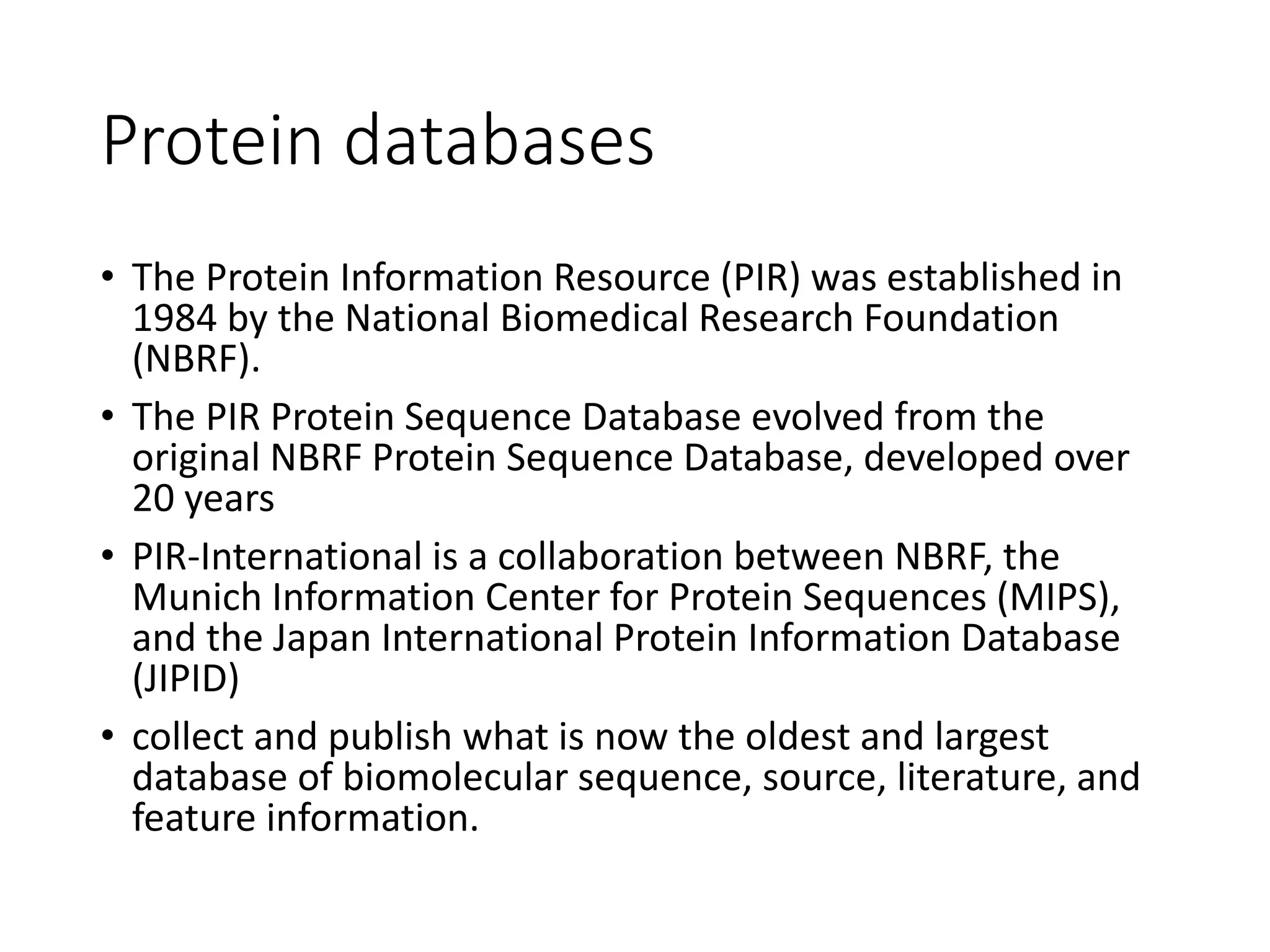 Protein databases

• The Protein Information Resource (PIR) was established in 1984 by the National Biomedical Research Foundation (NBRF).

• The PIR Protein Sequence Database evolved from the original NBRF Protein Sequence Database, developed over 20 years

• PIR-International is a collaboration between NBRF, the Munich Information Center for Protein Sequences (MIPS), and the Japan International Protein Information Database (JIPID)

• collect and publish what is now the oldest and largest database of biomolecular sequence, source, literature, and feature information.